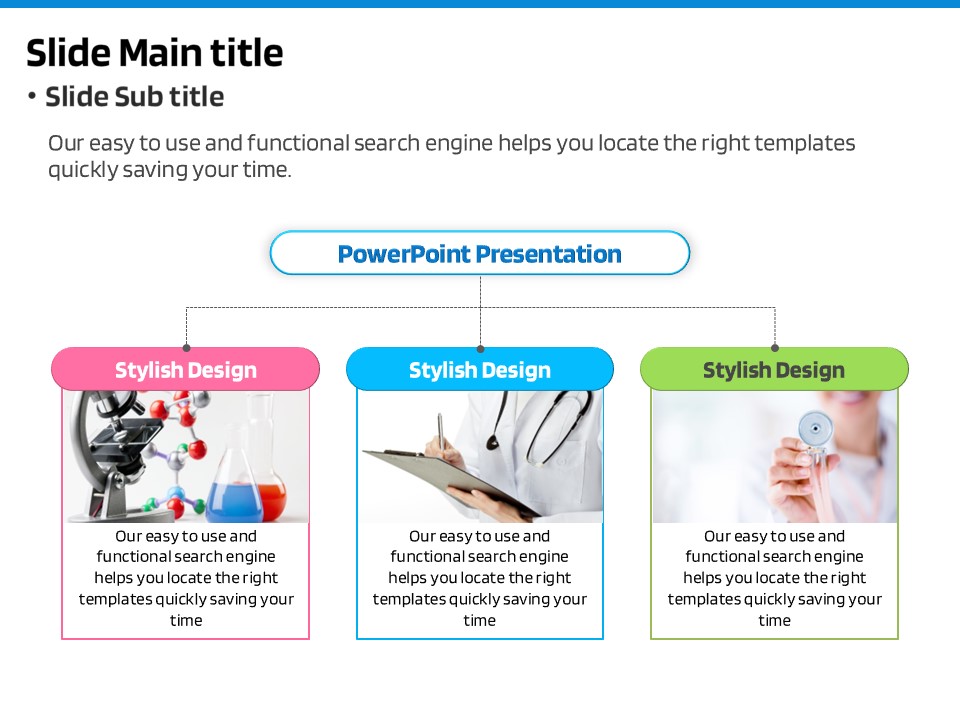 Slide Main title

• Slide Sub title

Our easy to use and functional search engine helps you locate the right templates quickly saving your time.

PowerPoint Presentation

Stylish Design

Our easy to use and functional search engine helps you locate the right templates quickly saving your time

Stylish Design

Our easy to use and functional search engine helps you locate the right templates quickly saving your time

Stylish Design

Our easy to use and functional search engine helps you locate the right templates quickly saving your time